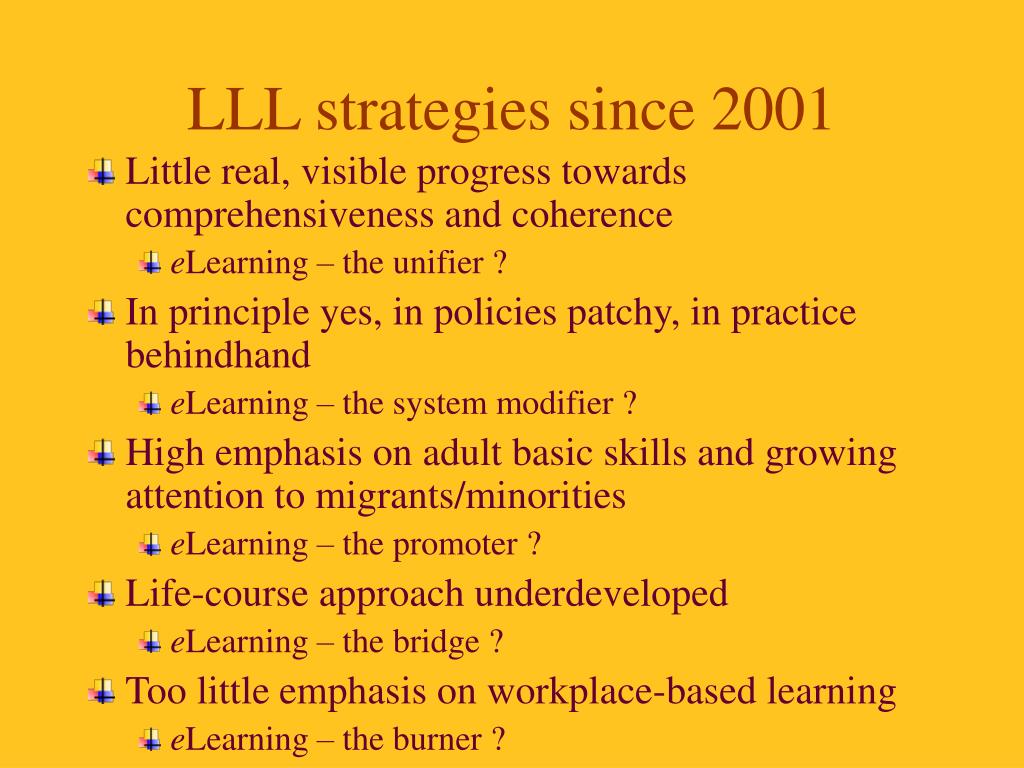 LLL strategies since 2001

Little real, visible progress towards comprehensiveness and coherence

eLearning – the unifier ?

In principle yes, in policies patchy, in practice behindhand

eLearning – the system modifier ?

High emphasis on adult basic skills and growing attention to migrants/minorities

eLearning – the promoter ?

Life-course approach underdeveloped

eLearning – the bridge ?

Too little emphasis on workplace-based learning

eLearning – the burner ?